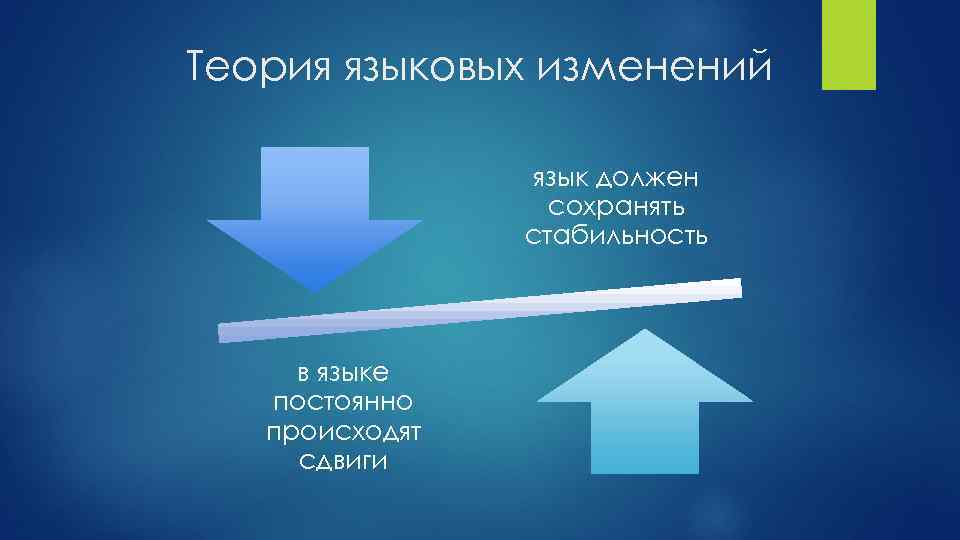 Теория языковых изменений

язык должен сохранять стабильность

в языке постоянно происходят сдвиги